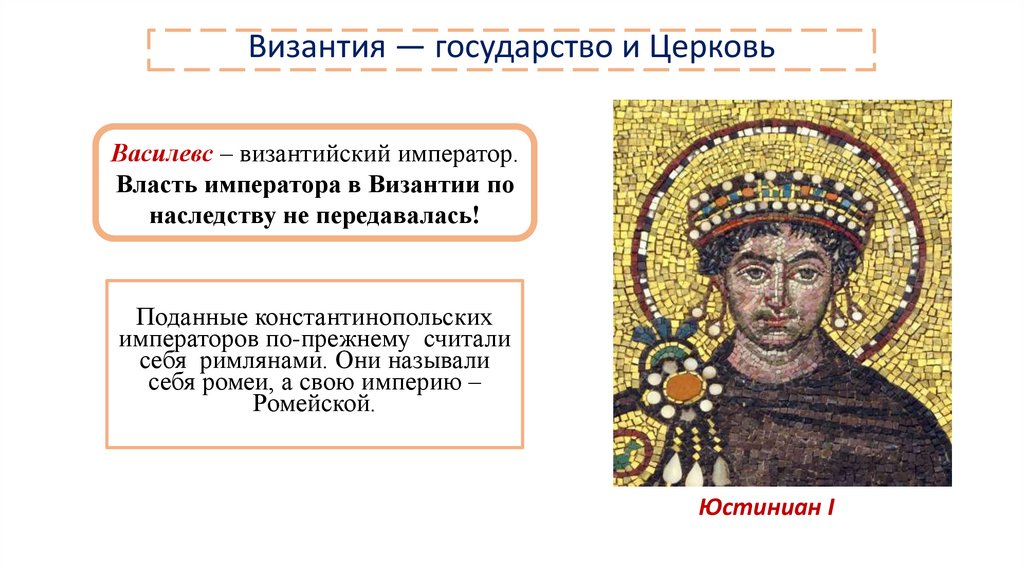 Византия — государство и Церковь

Василевс – византийский император. Власть императора в Византии по наследству не передавалась!

Поданные константинопольских императоров по-прежнему считали себя римлянами. Они называли себя ромеи, а свою империю – Ромейской.

Юстиниан I